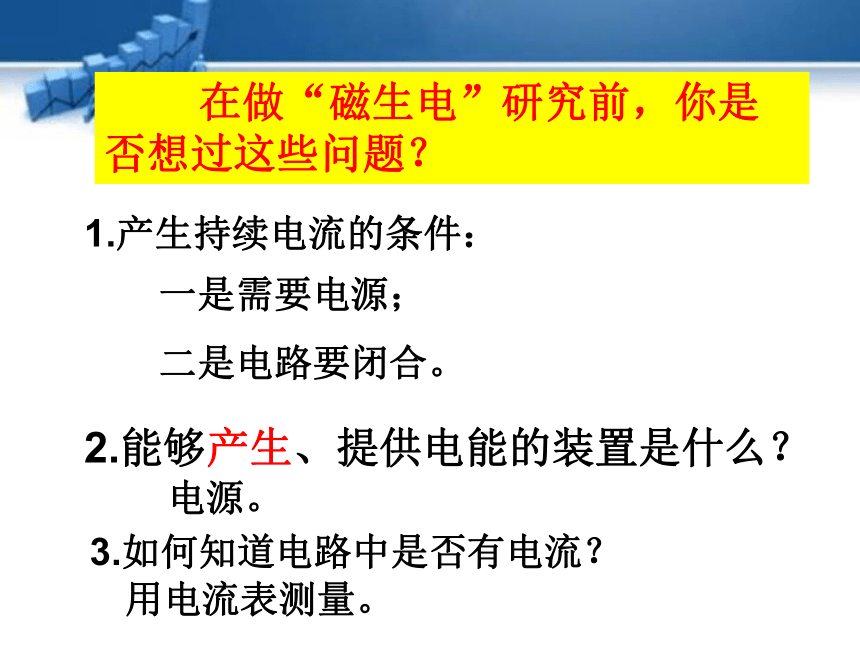 在做“磁生电”研究前，你是否想过这些问题？

1.产生持续电流的条件：

一是需要电源；

二是电路要闭合。

2.能够产生、提供电能的装置是什么？

电源。

3.如何知道电路中是否有电流？

用电流表测量。